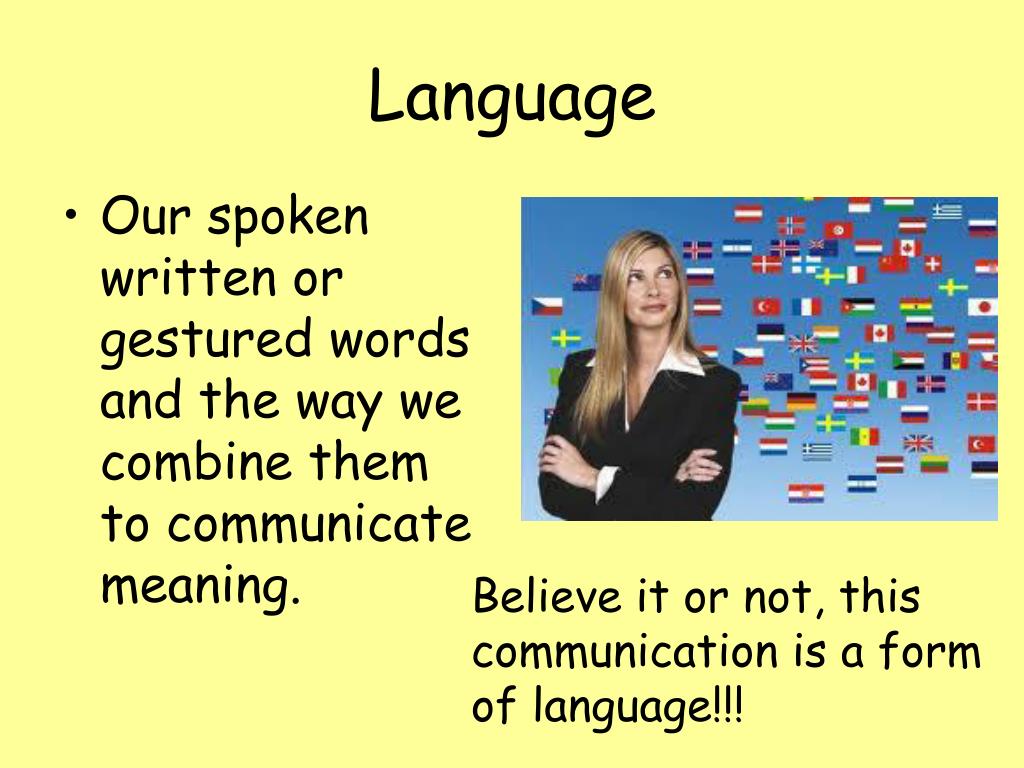 Language

• Our spoken written or gestured words and the way we combine them to communicate meaning.

Believe it or not, this communication is a form of language!!!